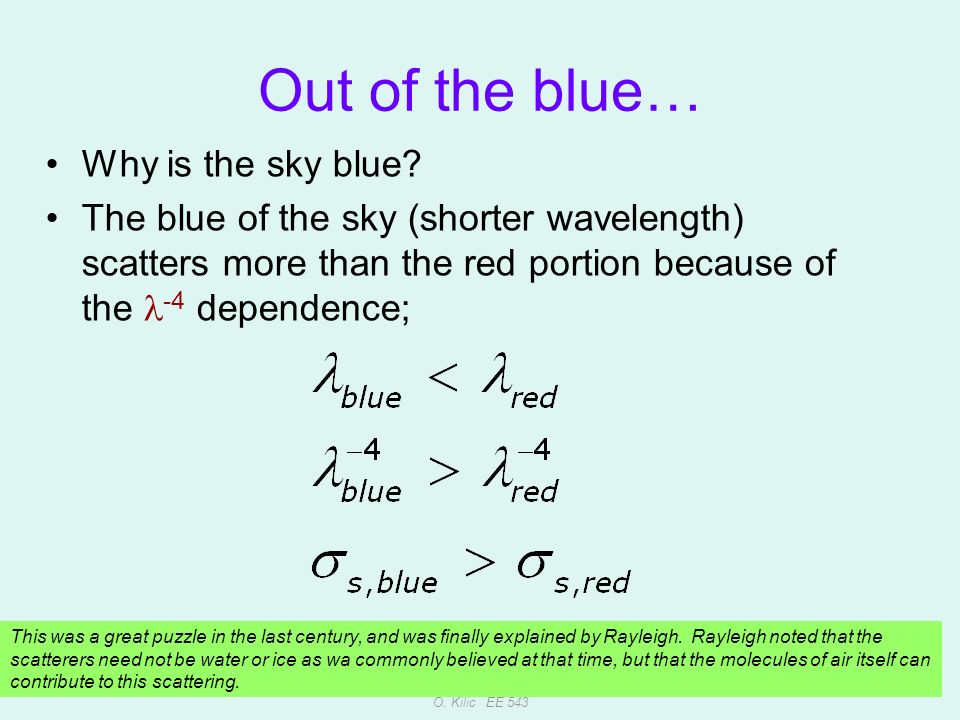 Out of the blue…

• Why is the sky blue?

• The blue of the sky (shorter wavelength) scatters more than the red portion because of the $\lambda^{-4}$ dependence;

$\lambda_{blue} < \lambda_{red}$

$\lambda_{blue}^{-4} > \lambda_{red}^{-4}$

$\sigma_{s,blue} > \sigma_{s,red}$

This was a great puzzle in the last century, and was finally explained by Rayleigh. Rayleigh noted that the scatterers need not be water or ice as wa commonly believed at that time, but that the molecules of air itself can contribute to this scattering.

O. Kilic EE 543